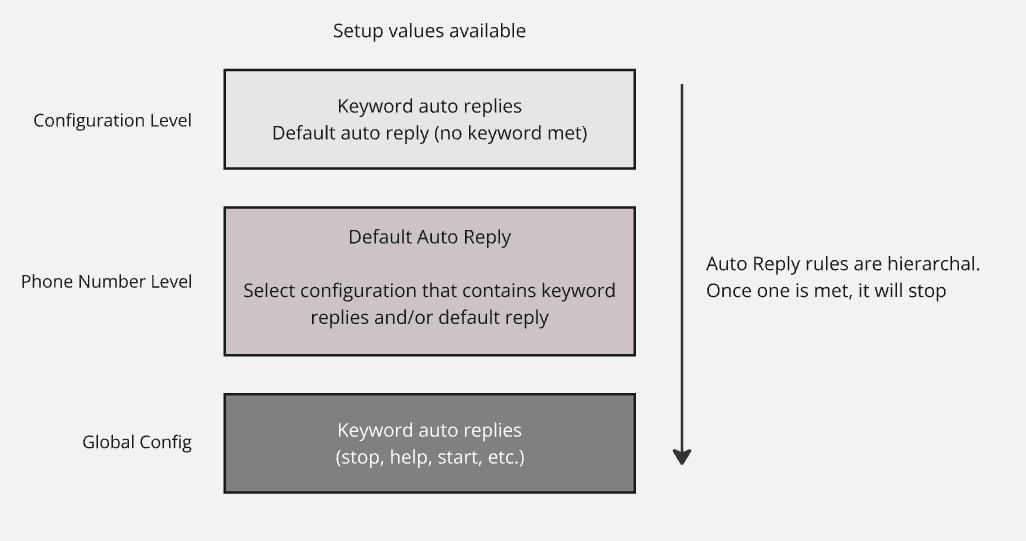 Setup values available

Configuration Level

Keyword auto replies
Default auto reply (no keyword met)

Phone Number Level

Default Auto Reply

Select configuration that contains keyword replies and/or default reply

Global Config

Keyword auto replies
(stop, help, start, etc.)

Auto Reply rules are hierarchal.
Once one is met, it will stop